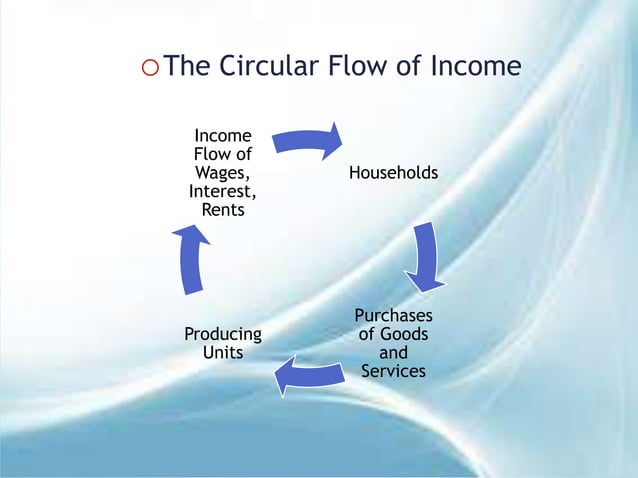 The Circular Flow of Income

Income Flow of Wages, Interest, Rents

Households

Purchases of Goods and Services

Producing Units